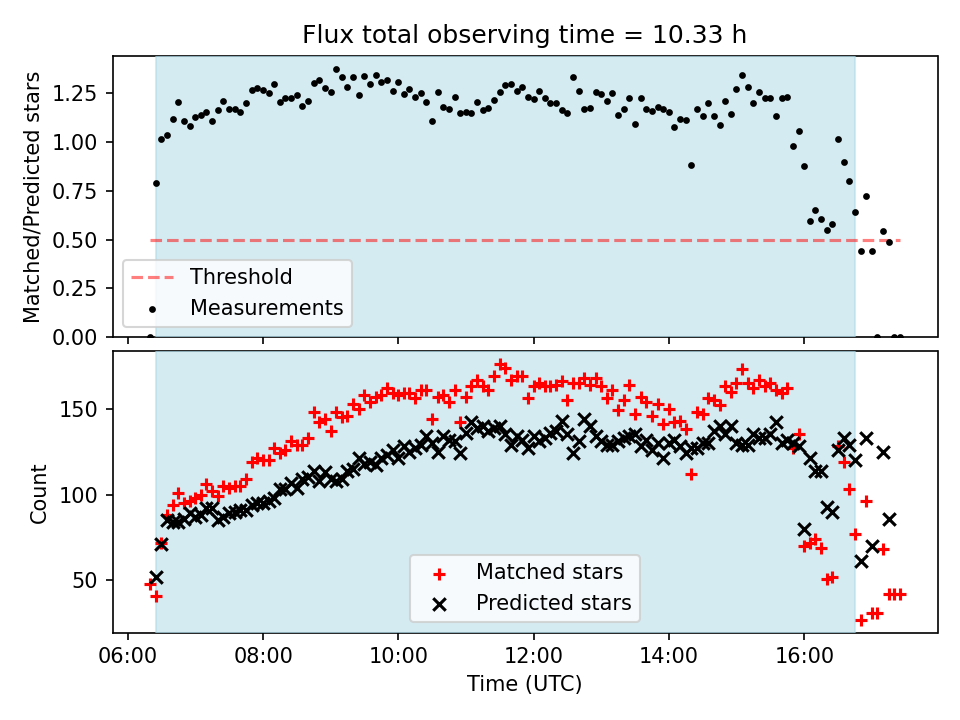 Flux total observing time = 10.33 h

Matched/Predicted stars

1.25
1.00
0.75
0.50
0.25
0.00

Threshold
Measurements

Count

150
100
50

Matched stars
Predicted stars

06:00
08:00
10:00
12:00
14:00
16:00

Time (UTC)